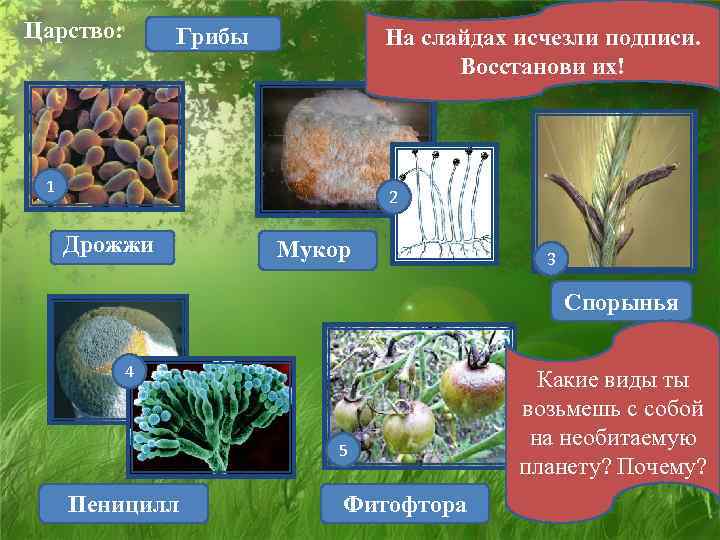 Царство: Грибы

На слайдах исчезли подписи. Восстанови их!

1
Дрожжи

2
Мукор

3
Спорынья

4
Пеницилл

5
Фитофтора

Какие виды ты возьмешь с собой на необитаемую планету? Почему?